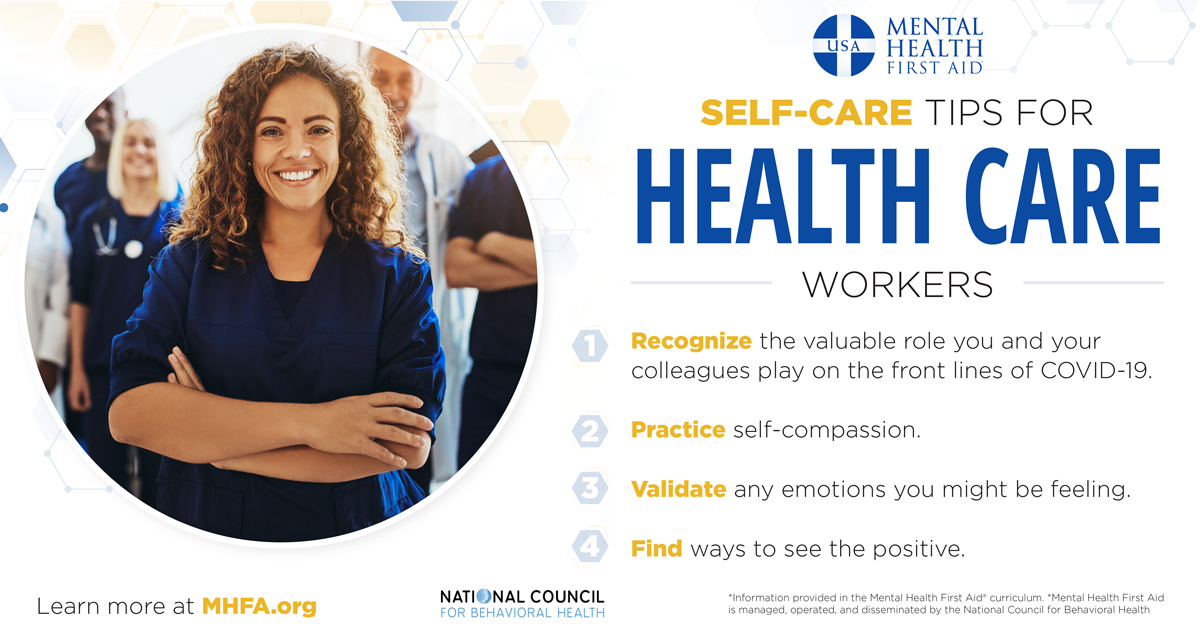 USA MENTAL HEALTH FIRST AID

SELF-CARE TIPS FOR
HEALTH CARE
WORKERS

1 Recognize the valuable role you and your colleagues play on the front lines of COVID-19.

2 Practice self-compassion.

3 Validate any emotions you might be feeling.

4 Find ways to see the positive.

Learn more at MHFA.org

NATIONAL COUNCIL FOR BEHAVIORAL HEALTH

*Information provided in the Mental Health First Aid® curriculum. *Mental Health First Aid is managed, operated, and disseminated by the National Council for Behavioral Health